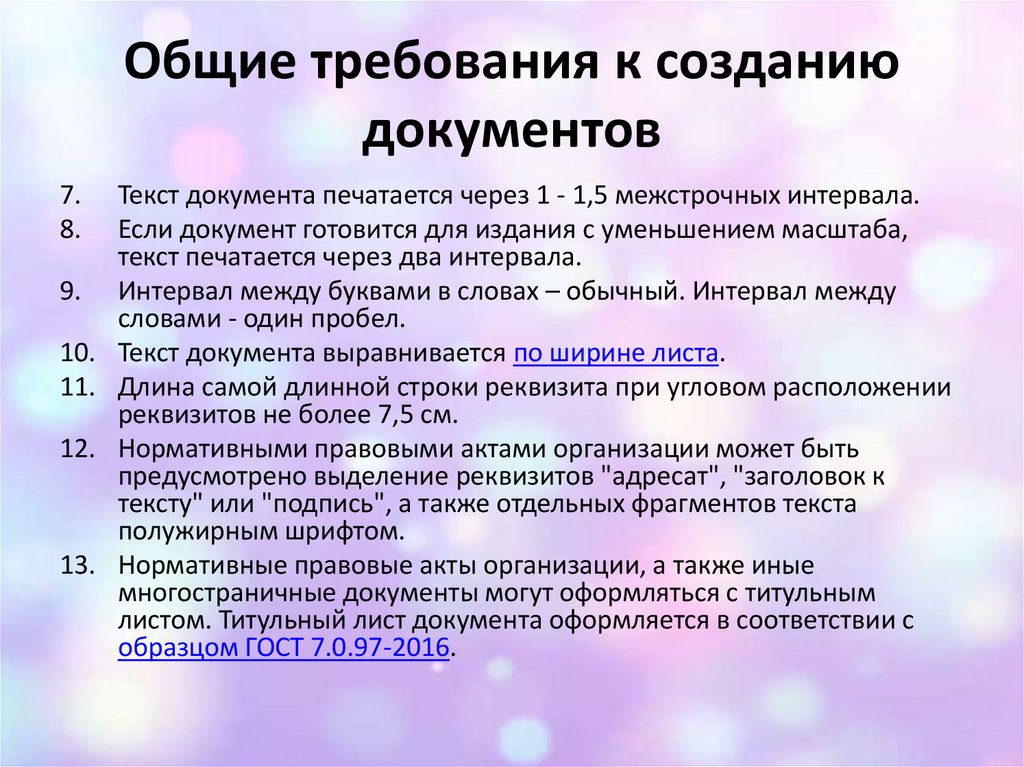 Общие требования к созданию документов

7. Текст документа печатается через 1 - 1,5 межстрочных интервала.
8. Если документ готовится для издания с уменьшением масштаба, текст печатается через два интервала.
9. Интервал между буквами в словах – обычный. Интервал между словами - один пробел.
10. Текст документа выравнивается по ширине листа.
11. Длина самой длинной строки реквизита при угловом расположении реквизитов не более 7,5 см.
12. Нормативными правовыми актами организации может быть предусмотрено выделение реквизитов "адресат", "заголовок к тексту" или "подпись", а также отдельных фрагментов текста полужирным шрифтом.
13. Нормативные правовые акты организации, а также иные многостраничные документы могут оформляться с титульным листом. Титульный лист документа оформляется в соответствии с образцом ГОСТ 7.0.97-2016.